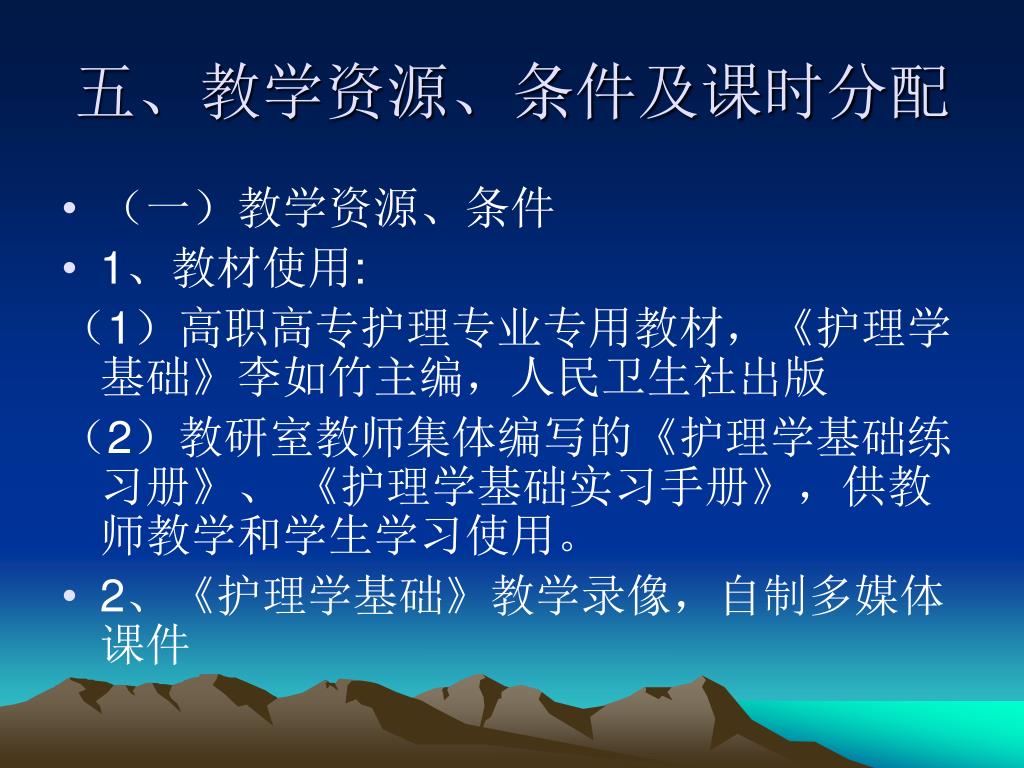 五、教学资源、条件及课时分配

• （一）教学资源、条件

• 1、教材使用:

（1）高职高专护理专业专用教材，《护理学基础》李如竹主编，人民卫生社出版

（2）教研室教师集体编写的《护理学基础练习册》、《护理学基础实习手册》，供教师教学和学生学习使用。

• 2、《护理学基础》教学录像，自制多媒体课件